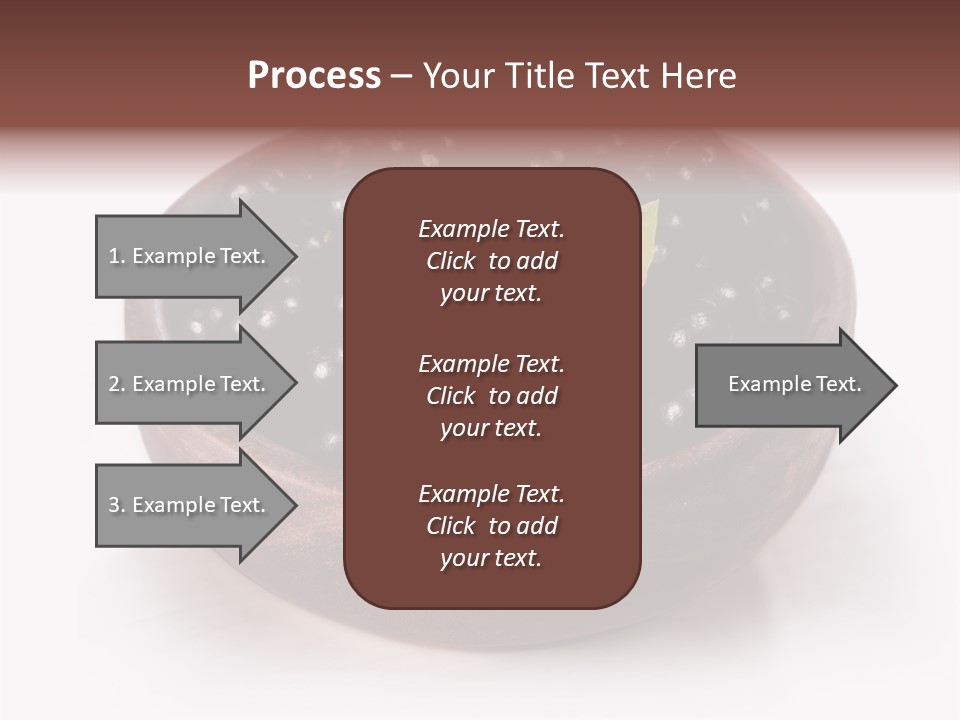 Process – Your Title Text Here

1. Example Text.

2. Example Text.

3. Example Text.

Example Text. Click to add your text.

Example Text. Click to add your text.

Example Text. Click to add your text.

Example Text.